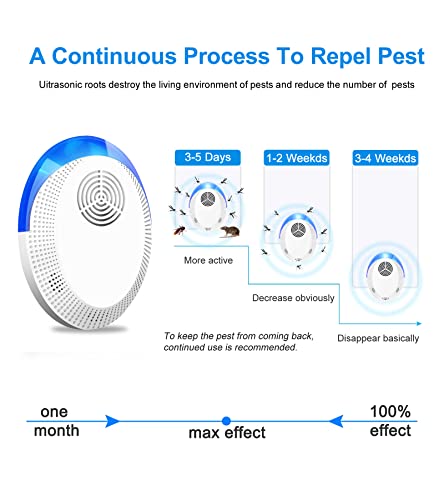 A Continuous Process To Repel Pest

Uitrasonic roots destroy the living environment of pests and reduce the number of pests

3-5 Days

1-2 Weekds

3-4 Weekds

More active

Decrease obviously

Disappear basically

To keep the pest from coming back, continued use is recommended.

one month

max effect

100% effect